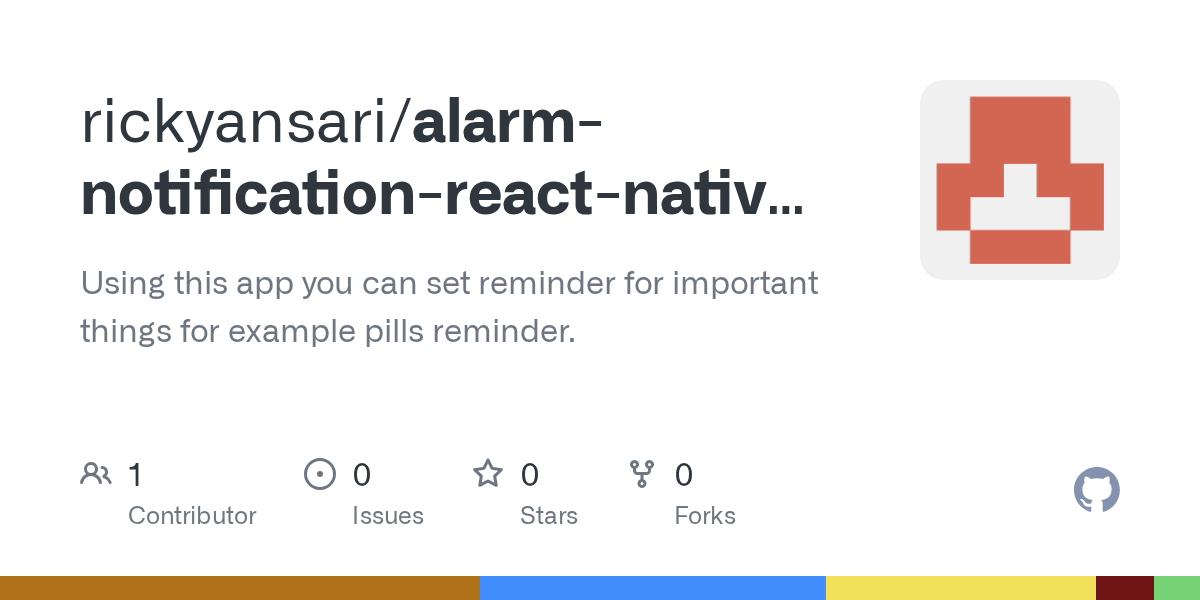 rickyansari/alarm-notification-react-nativ...

Using this app you can set reminder for important things for example pills reminder.

1
Contributor

0
Issues

0
Stars

0
Forks